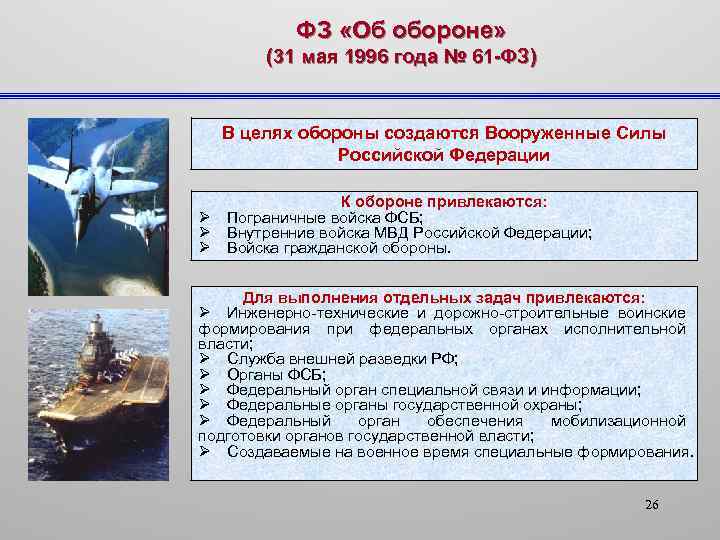 ФЗ «Об обороне»
(31 мая 1996 года № 61-ФЗ)

В целях обороны создаются Вооруженные Силы Российской Федерации

К обороне привлекаются:
➢ Пограничные войска ФСБ;
➢ Внутренние войска МВД Российской Федерации;
➢ Войска гражданской обороны.

Для выполнения отдельных задач привлекаются:
➢ Инженерно-технические и дорожно-строительные воинские формирования при федеральных органах исполнительной власти;
➢ Служба внешней разведки РФ;
➢ Органы ФСБ;
➢ Федеральный орган специальной связи и информации;
➢ Федеральные органы государственной охраны;
➢ Федеральный орган обеспечения мобилизационной подготовки органов государственной власти;
➢ Создаваемые на военное время специальные формирования.

26